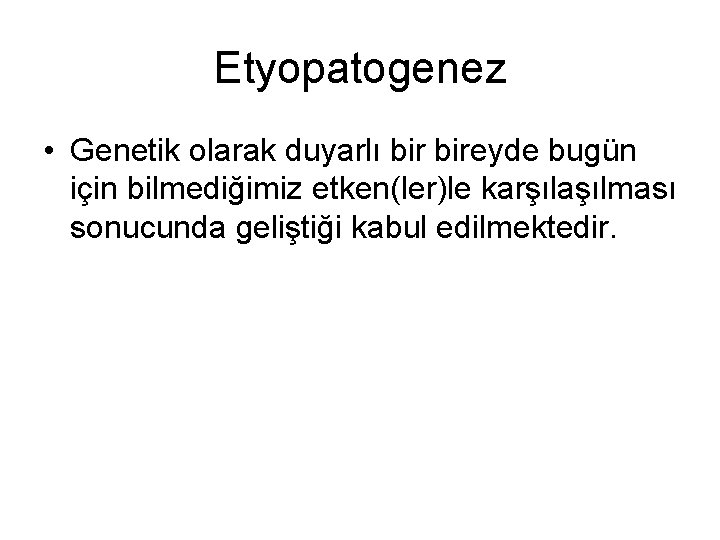 Etyopatogenez

• Genetik olarak duyarlı bir bireyde bugün için bilmediğimiz etken(ler)le karşılaşılması sonucunda geliştiği kabul edilmektedir.